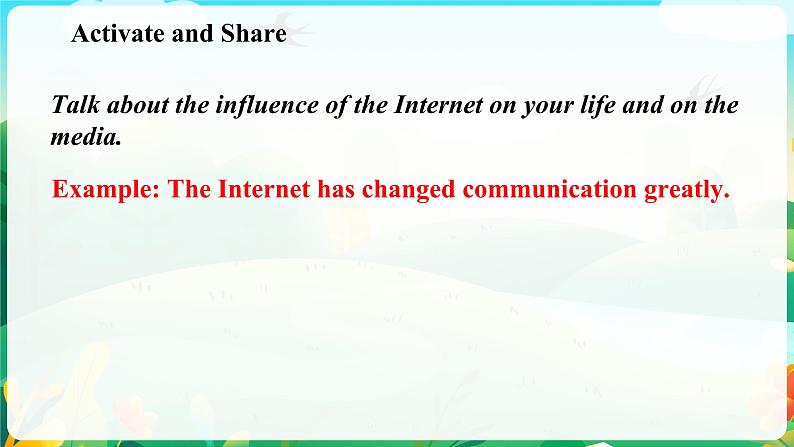 Activate and Share

Talk about the influence of the Internet on your life and on the media.

Example: The Internet has changed communication greatly.